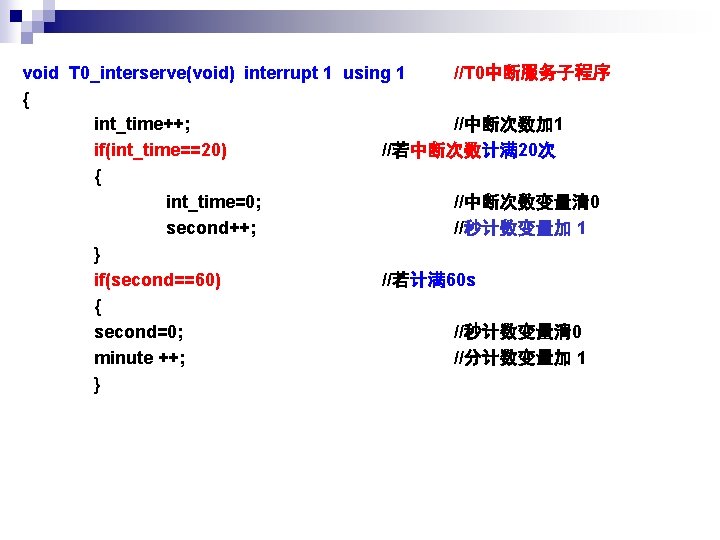 void T0_interserve(void) interrupt 1 using 1 //T0中断服务子程序
{
int_time++; //中断次数加1
if(int_time==20) //若中断次数计满20次
{
int_time=0; //中断次数变量清0
second++; //秒计数变量加 1
}
if(second==60) //若计满60s
{
second=0; //秒计数变量清0
minute ++; //分计数变量加 1
}